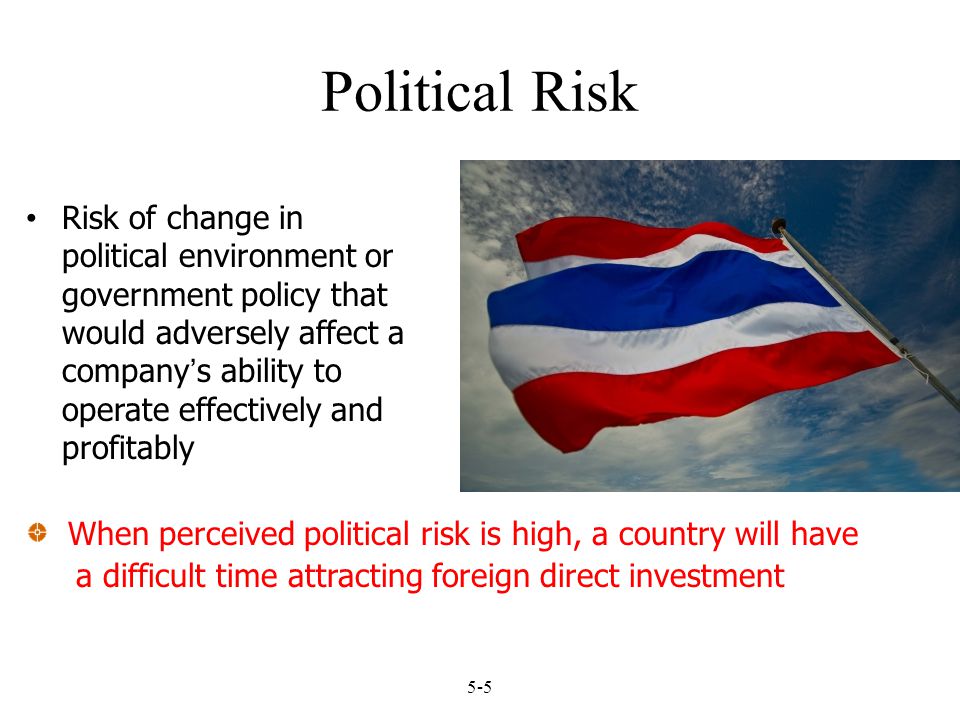 Political Risk

• Risk of change in political environment or government policy that would adversely affect a company's ability to operate effectively and profitably

When perceived political risk is high, a country will have a difficult time attracting foreign direct investment

5-5